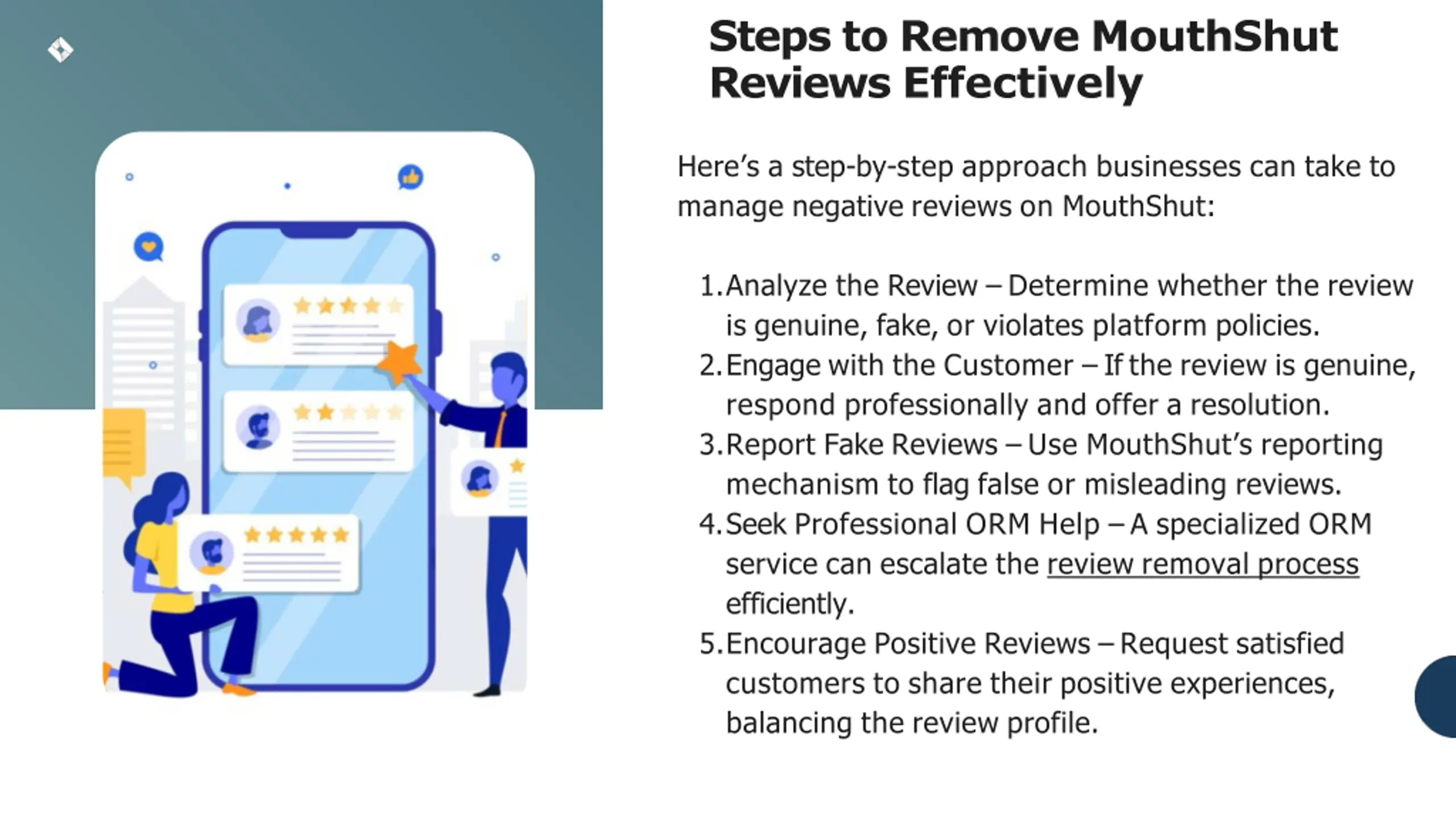 Steps to Remove MouthShut Reviews Effectively

Here’s a step-by-step approach businesses can take to manage negative reviews on MouthShut:

1. Analyze the Review – Determine whether the review is genuine, fake, or violates platform policies.
2. Engage with the Customer – If the review is genuine, respond professionally and offer a resolution.
3. Report Fake Reviews – Use MouthShut’s reporting mechanism to flag false or misleading reviews.
4. Seek Professional ORM Help – A specialized ORM service can escalate the review removal process efficiently.
5. Encourage Positive Reviews – Request satisfied customers to share their positive experiences, balancing the review profile.